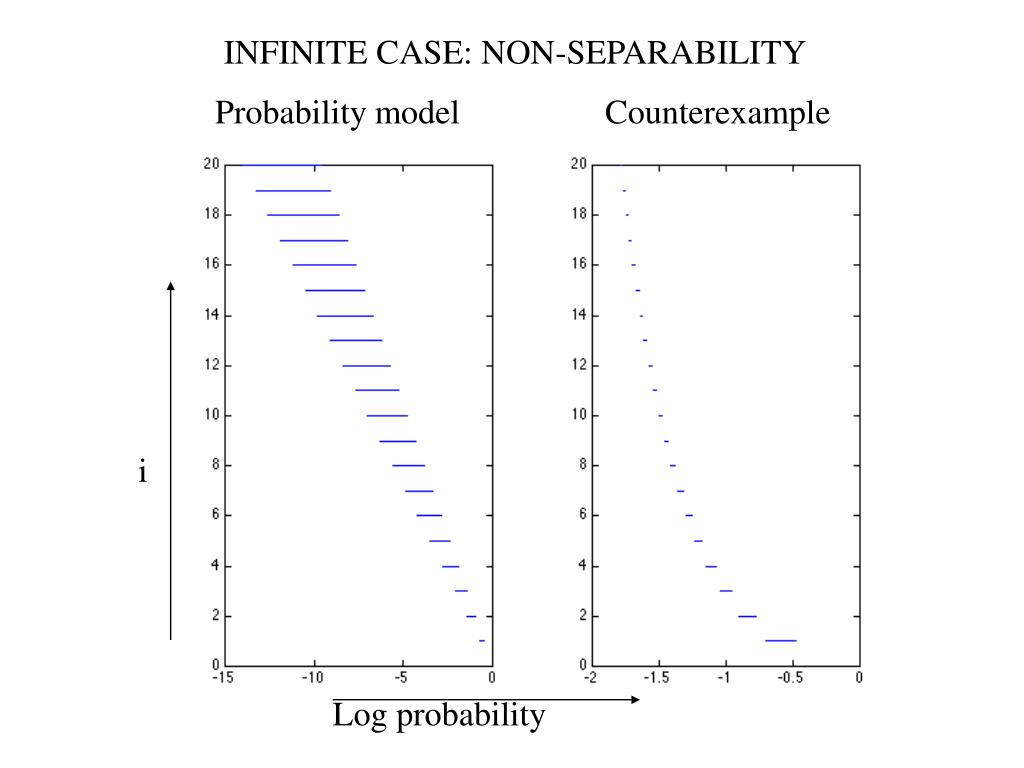 INFINITE CASE: NON-SEPARABILITY

Probability model

Counterexample

20
18
16
14
12
10
8
6
4
2
0

-15 -10 -5 0

20
18
16
14
12
10
8
6
4
2
0

-2 -1.5 -1 -0.5 0

i

Log probability